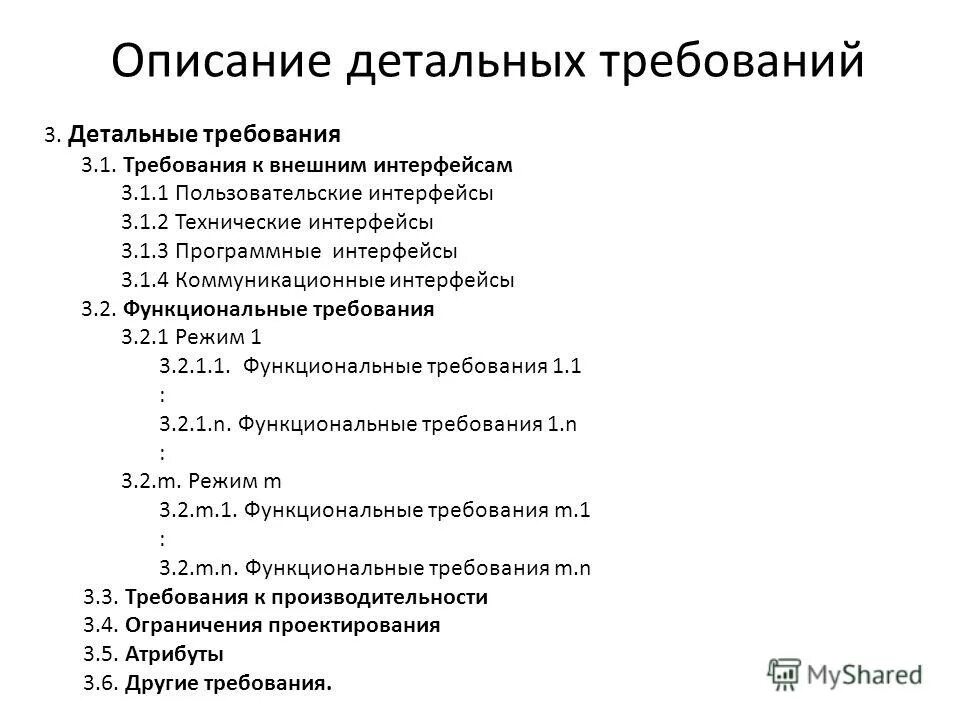 Описание детальных требований

3. Детальные требования

3.1. Требования к внешним интерфейсам

3.1.1 Пользовательские интерфейсы

3.1.2 Технические интерфейсы

3.1.3 Программные интерфейсы

3.1.4 Коммуникационные интерфейсы

3.2. Функциональные требования

3.2.1 Режим 1

3.2.1.1. Функциональные требования 1.1

:

3.2.1.n. Функциональные требования 1.n

:

3.2.m. Режим m

3.2.m.1. Функциональные требования m.1

:

3.2.m.n. Функциональные требования m.n

3.3. Требования к производительности

3.4. Ограничения проектирования

3.5. Атрибуты

3.6. Другие требования.

MyShared